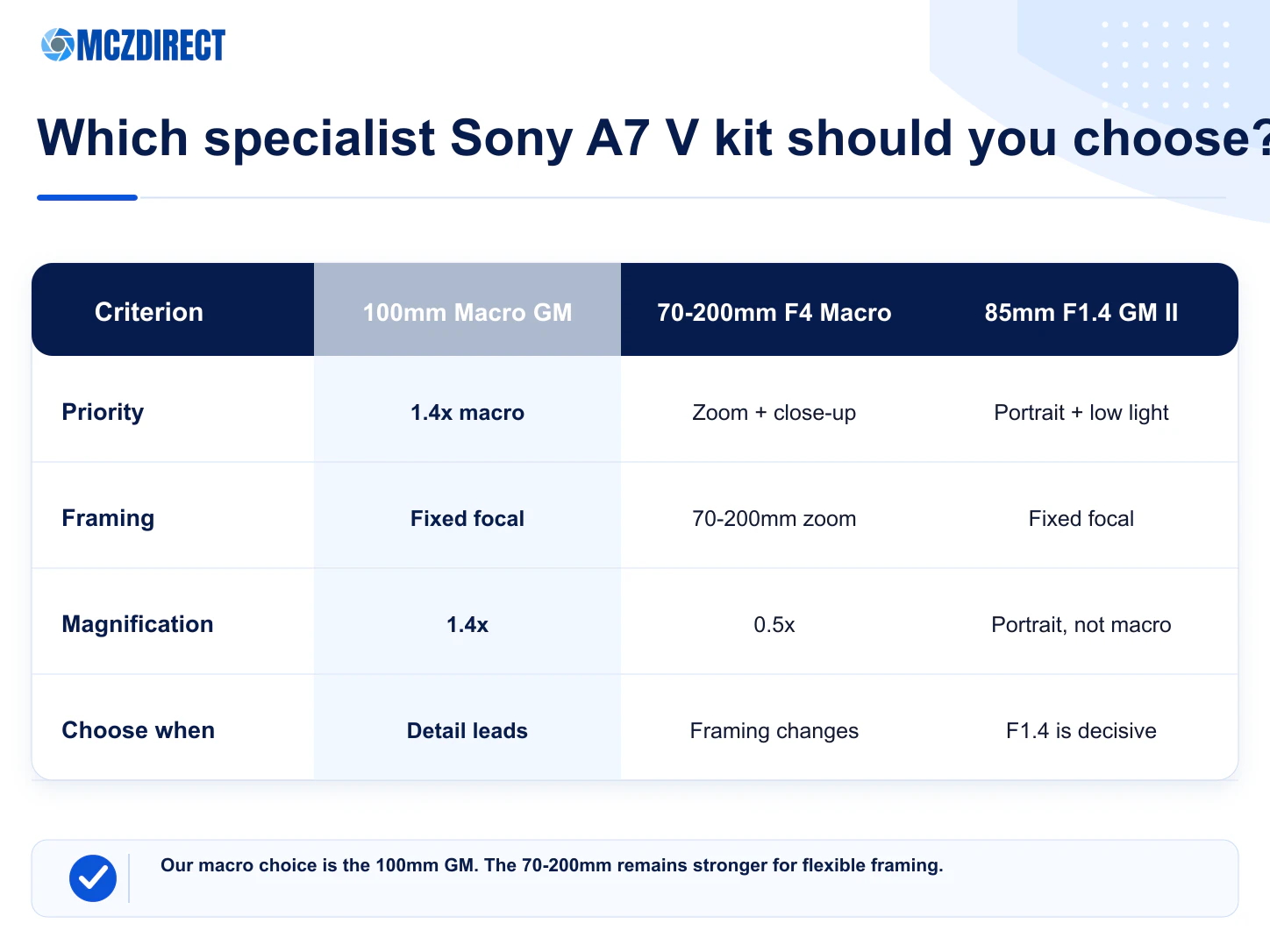 MCZDIRECT

Which specialist Sony A7 V kit should you choose?

| Criterion | 100mm Macro GM | 70-200mm F4 Macro | 85mm F1.4 GM II |
|---|---|---|---|
| Priority | 1.4x macro | Zoom + close-up | Portrait + low light |
| Framing | Fixed focal | 70-200mm zoom | Fixed focal |
| Magnification | 1.4x | 0.5x | Portrait, not macro |
| Choose when | Detail leads | Framing changes | F1.4 is decisive |

Our macro choice is the 100mm GM. The 70-200mm remains stronger for flexible framing.